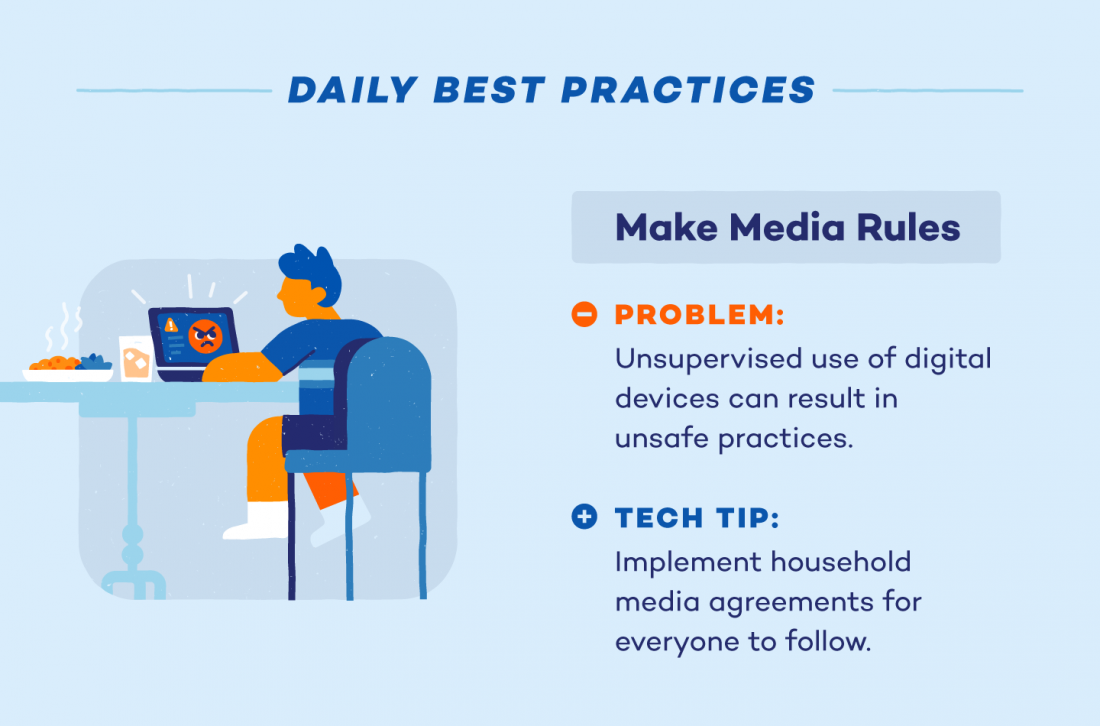 DAILY BEST PRACTICES

Make Media Rules

PROBLEM:
Unsupervised use of digital devices can result in unsafe practices.

TECH TIP:
Implement household media agreements for everyone to follow.